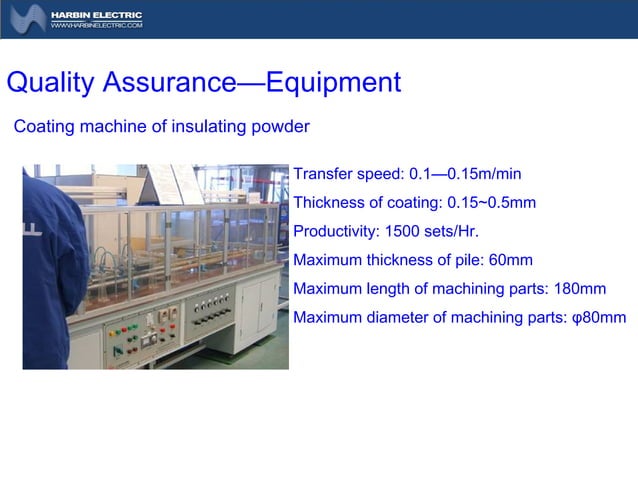 HARBIN ELECTRIC
WWW.HARBINELECTRIC.COM

Quality Assurance—Equipment

Coating machine of insulating powder

Transfer speed: 0.1—0.15m/min

Thickness of coating: 0.15~0.5mm

Productivity: 1500 sets/Hr.

Maximum thickness of pile: 60mm

Maximum length of machining parts: 180mm

Maximum diameter of machining parts: φ80mm